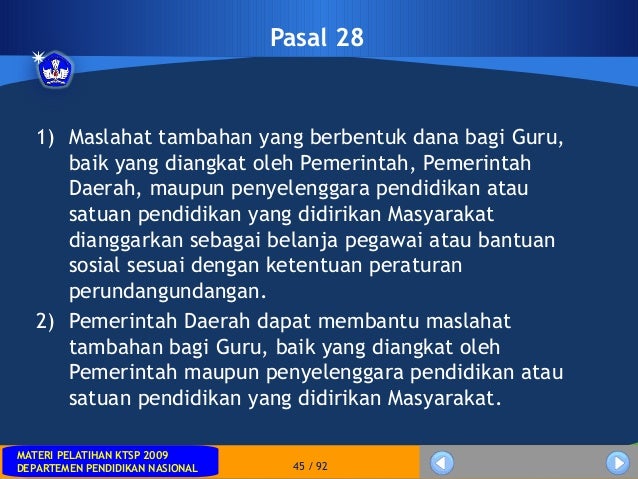 Pasal 28

1) Maslahat tambahan yang berbentuk dana bagi Guru, baik yang diangkat oleh Pemerintah, Pemerintah Daerah, maupun penyelenggara pendidikan atau satuan pendidikan yang didirikan Masyarakat dianggarkan sebagai belanja pegawai atau bantuan sosial sesuai dengan ketentuan peraturan perundangundangan.

2) Pemerintah Daerah dapat membantu maslahat tambahan bagi Guru, baik yang diangkat oleh Pemerintah maupun penyelenggara pendidikan atau satuan pendidikan yang didirikan Masyarakat.

MATERI PELATIHAN KTSP 2009
DEPARTEMEN PENDIDIKAN NASIONAL

45 / 92